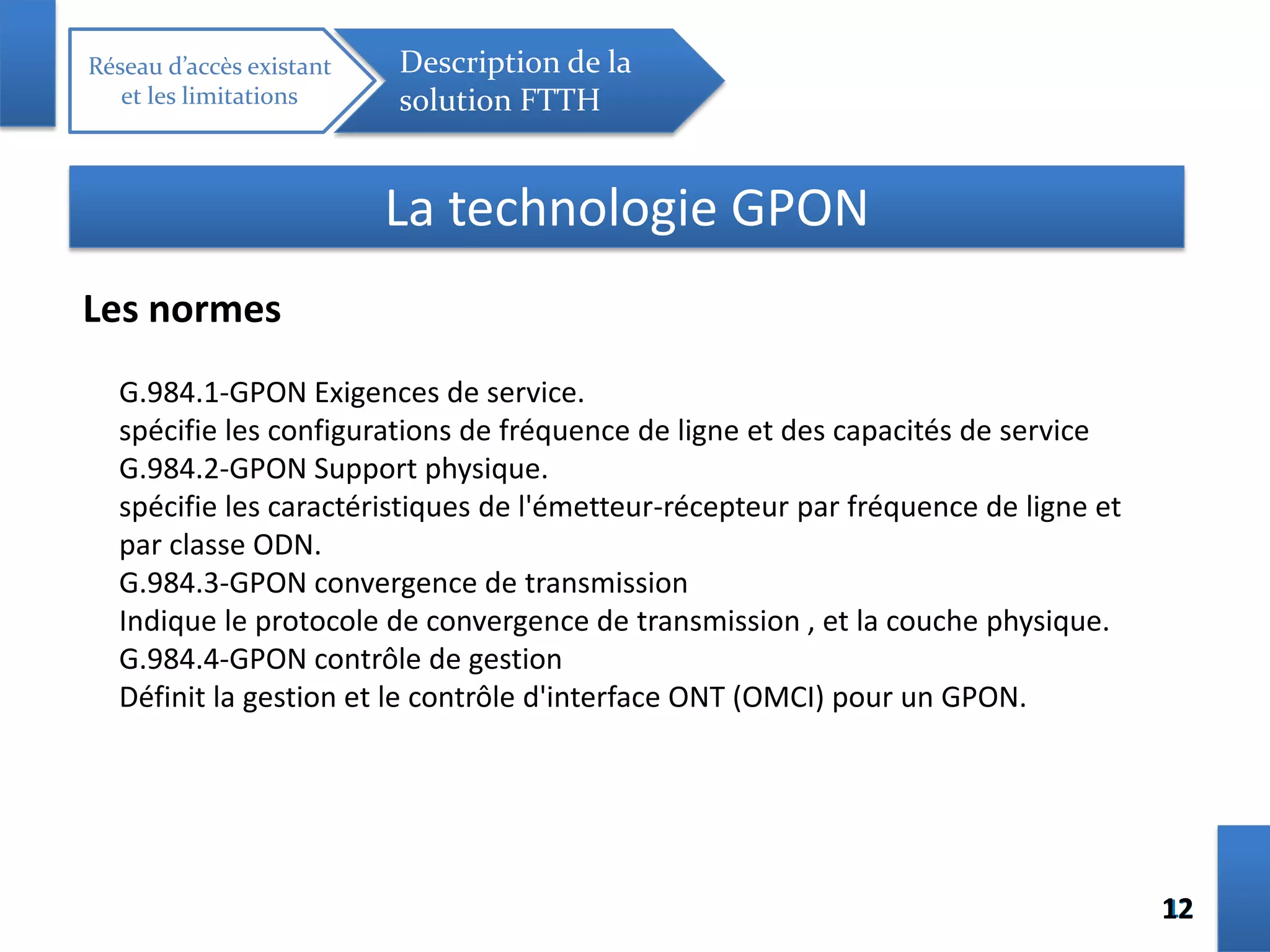 Réseau d’accès existant et les limitations

Description de la solution FTTH

La technologie GPON

Les normes

G.984.1-GPON Exigences de service.
spécifie les configurations de fréquence de ligne et des capacités de service
G.984.2-GPON Support physique.
spécifie les caractéristiques de l'émetteur-récepteur par fréquence de ligne et par classe ODN.
G.984.3-GPON convergence de transmission
Indique le protocole de convergence de transmission , et la couche physique.
G.984.4-GPON contrôle de gestion
Définit la gestion et le contrôle d'interface ONT (OMCI) pour un GPON.

12